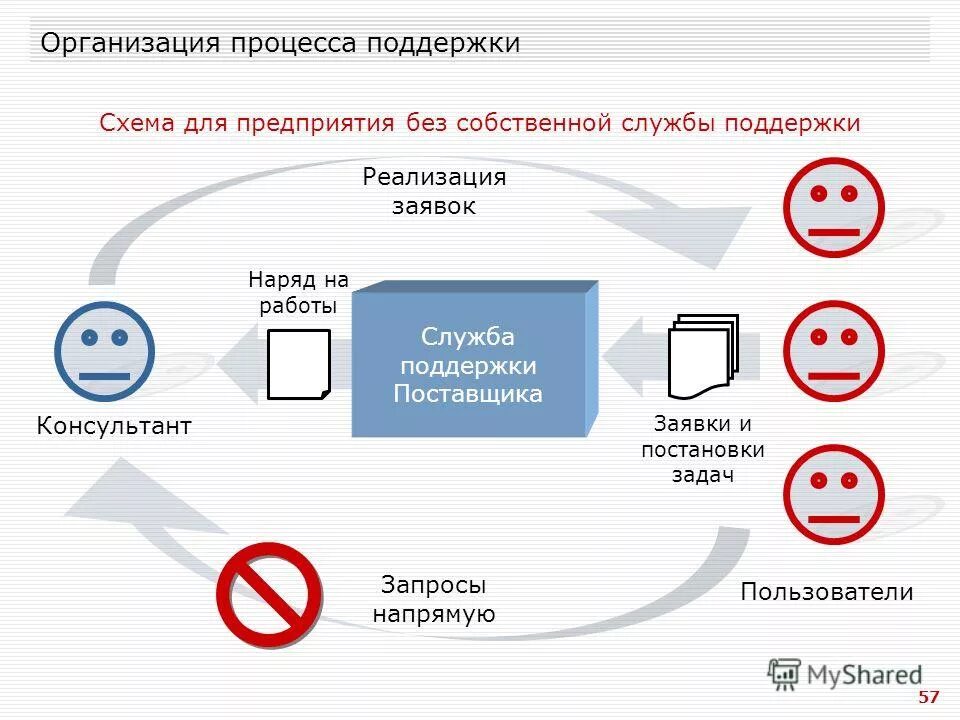 Организация процесса поддержки

Схема для предприятия без собственной службы поддержки

Реализация заявок

Наряд на работы

Служба поддержки Поставщика

Консультант

Заявки и постановки задач

Запросы напрямую

Пользователи

MyShared

57